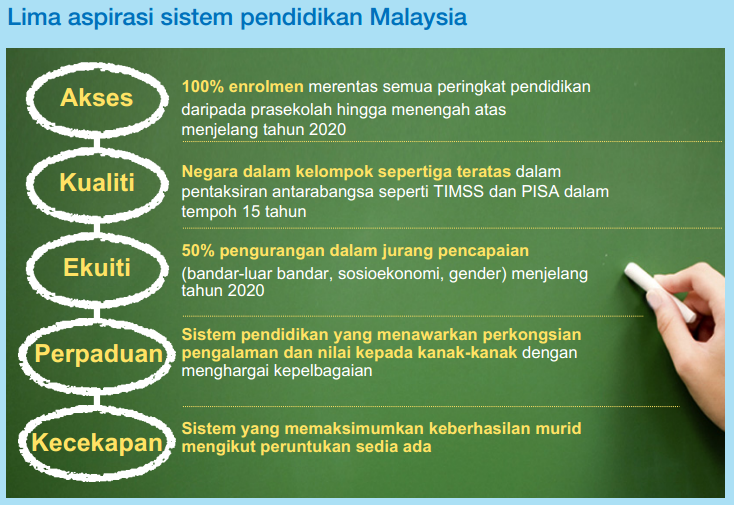 Lima aspirasi sistem pendidikan Malaysia

Akses

100% enrolmen merentas semua peringkat pendidikan daripada prasekolah hingga menengah atas menjelang tahun 2020

Kualiti

Negara dalam kelompok sepertiga teratas dalam pentaksiran antarabangsa seperti TIMSS dan PISA dalam tempoh 15 tahun

Ekuiti

50% pengurangan dalam jurang pencapaian (bandar-luar bandar, sosioekonomi, gender) menjelang tahun 2020

Perpaduan

Sistem pendidikan yang menawarkan perkongsian pengalaman dan nilai kepada kanak-kanak dengan menghargai kepelbagaian

Kecekapan

Sistem yang memaksimumkan keberhasilan murid mengikut peruntukan sedia ada